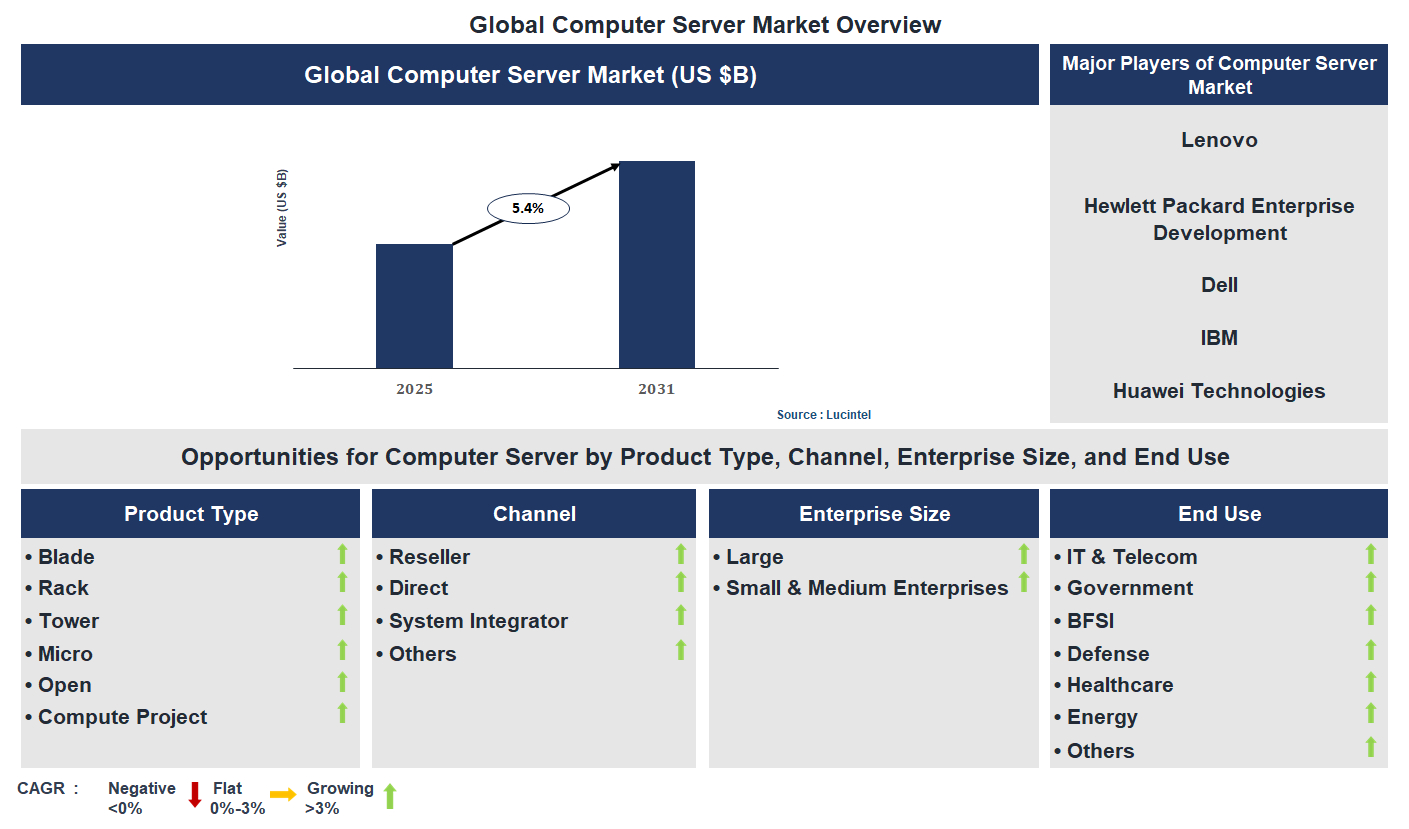 Global Computer Server Market Overview

Global Computer Server Market (US $B)

Value (US $B)

5.4%

2025

2031

Source : Lucintel

Major Players of Computer Server Market

Lenovo

Hewlett Packard Enterprise Development

Dell

IBM

Huawei Technologies

Opportunities for Computer Server by Product Type, Channel, Enterprise Size, and End Use

Product Type

• Blade
• Rack
• Tower
• Micro
• Open
• Compute Project

Channel

• Reseller
• Direct
• System Integrator
• Others

Enterprise Size

• Large
• Small & Medium Enterprises

End Use

• IT & Telecom
• Government
• BFSI
• Defense
• Healthcare
• Energy
• Others

CAGR : Negative <0% Flat 0%-3% Growing >3%